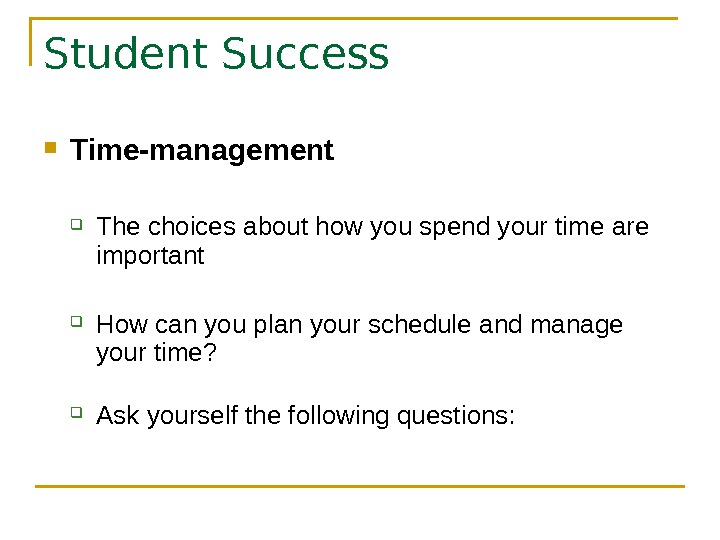 Student Success

Time-management

The choices about how you spend your time are important

How can you plan your schedule and manage your time?

Ask yourself the following questions: